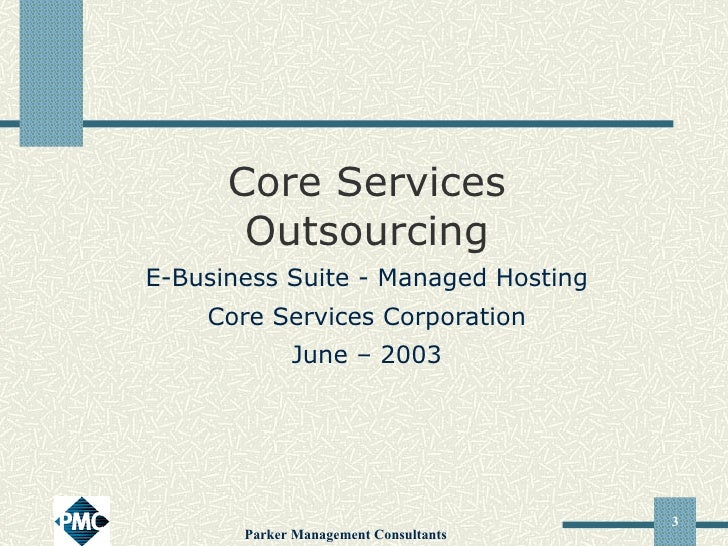 Core Services Outsourcing

E-Business Suite - Managed Hosting

Core Services Corporation

June – 2003

PMC

Parker Management Consultants

3